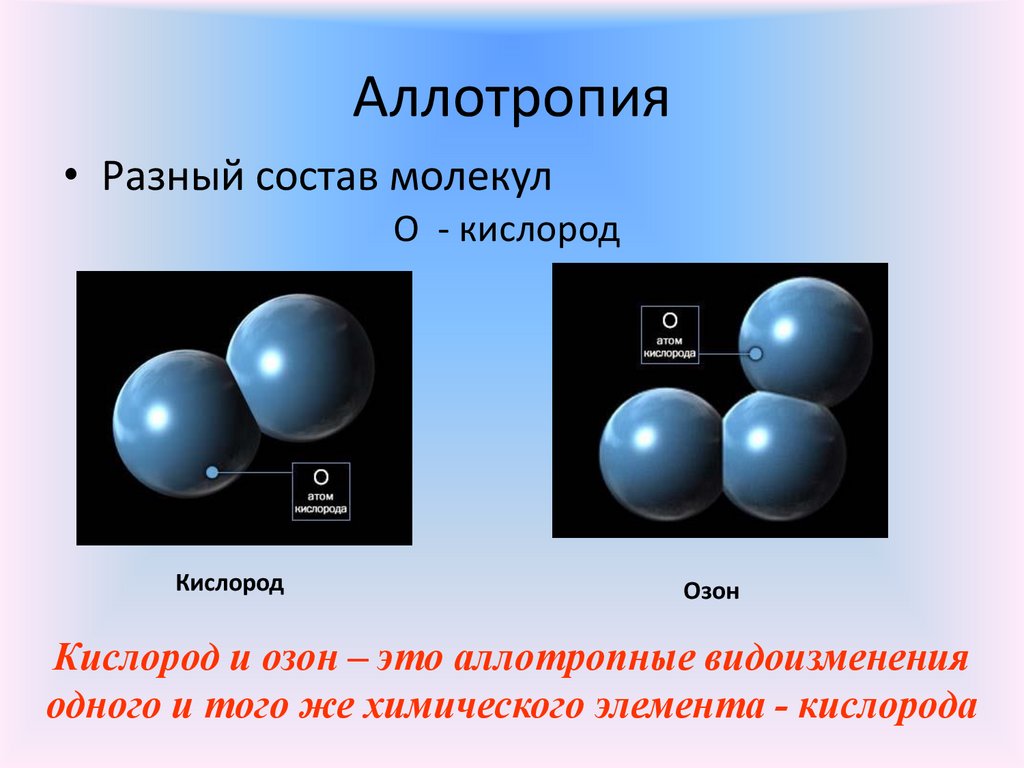 Аллотропия

• Разный состав молекул

О - кислород

О
атом
кислорода

О
атом
кислорода

Кислород

Озон

Кислород и озон – это аллотропные видоизменения одного и того же химического элемента - кислорода